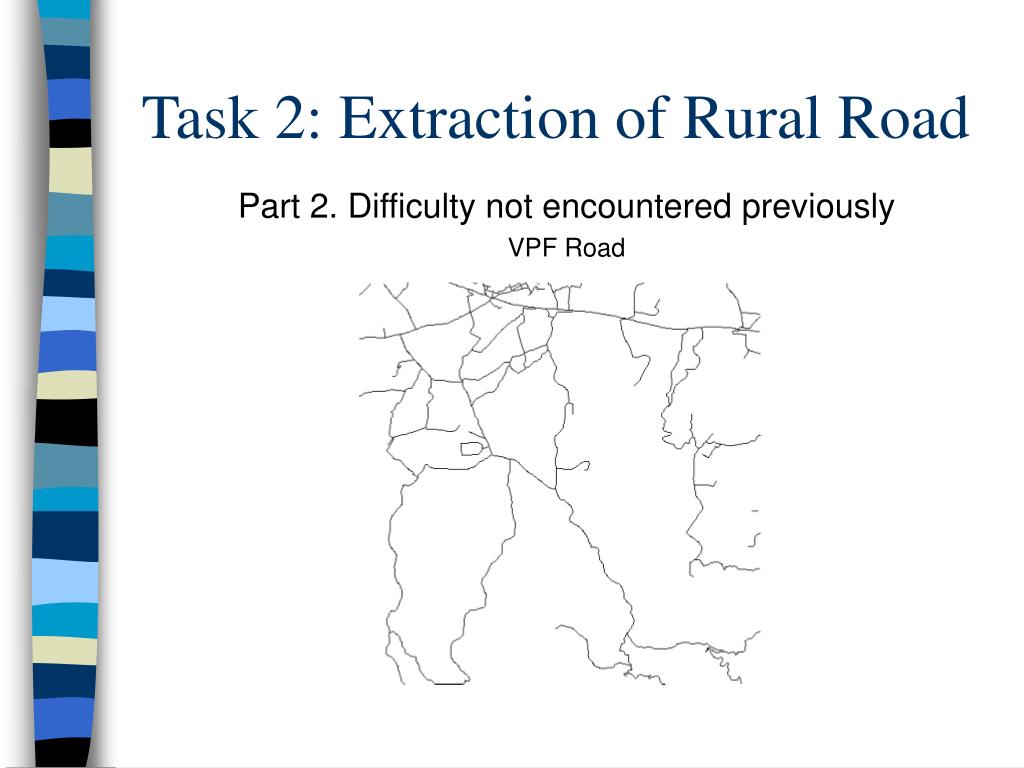 Task 2: Extraction of Rural Road

Part 2. Difficulty not encountered previously

VPF Road